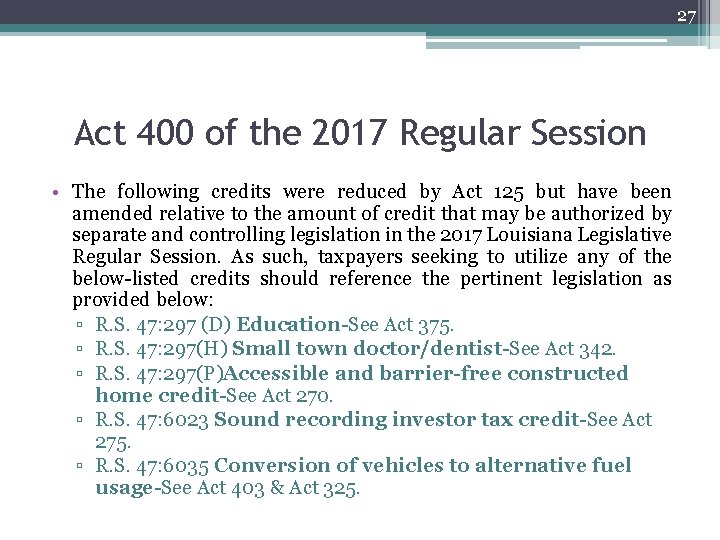 27

Act 400 of the 2017 Regular Session

• The following credits were reduced by Act 125 but have been amended relative to the amount of credit that may be authorized by separate and controlling legislation in the 2017 Louisiana Legislative Regular Session. As such, taxpayers seeking to utilize any of the below-listed credits should reference the pertinent legislation as provided below:
▫ R.S. 47:297 (D) Education-See Act 375.
▫ R.S. 47:297(H) Small town doctor/dentist-See Act 342.
▫ R.S. 47:297(P)Accessible and barrier-free constructed home credit-See Act 270.
▫ R.S. 47:6023 Sound recording investor tax credit-See Act 275.
▫ R.S. 47:6035 Conversion of vehicles to alternative fuel usage-See Act 403 & Act 325.